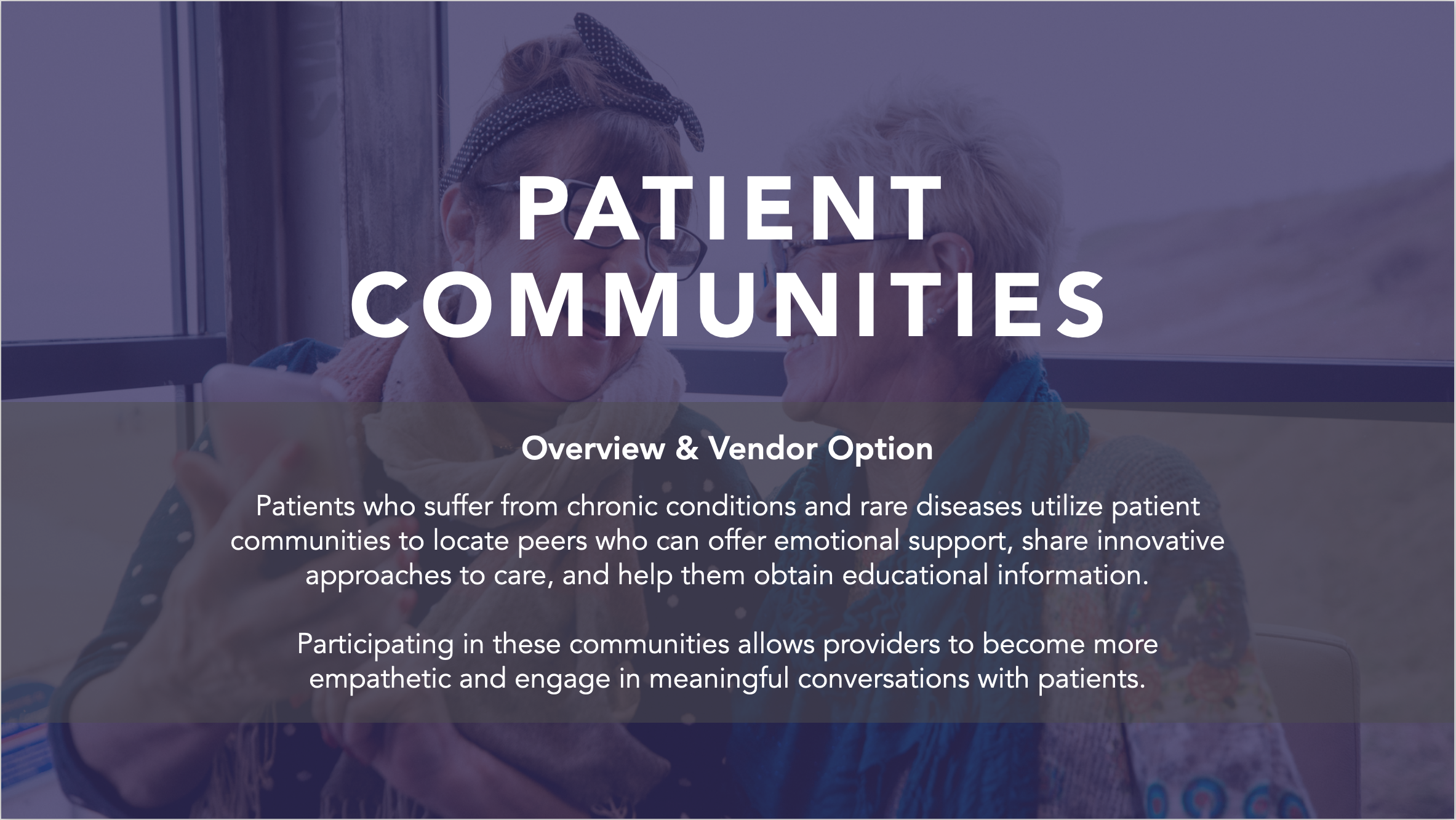 PATIENT COMMUNITIES

Overview & Vendor Option

Patients who suffer from chronic conditions and rare diseases utilize patient communities to locate peers who can offer emotional support, share innovative approaches to care, and help them obtain educational information.

Participating in these communities allows providers to become more empathetic and engage in meaningful conversations with patients.